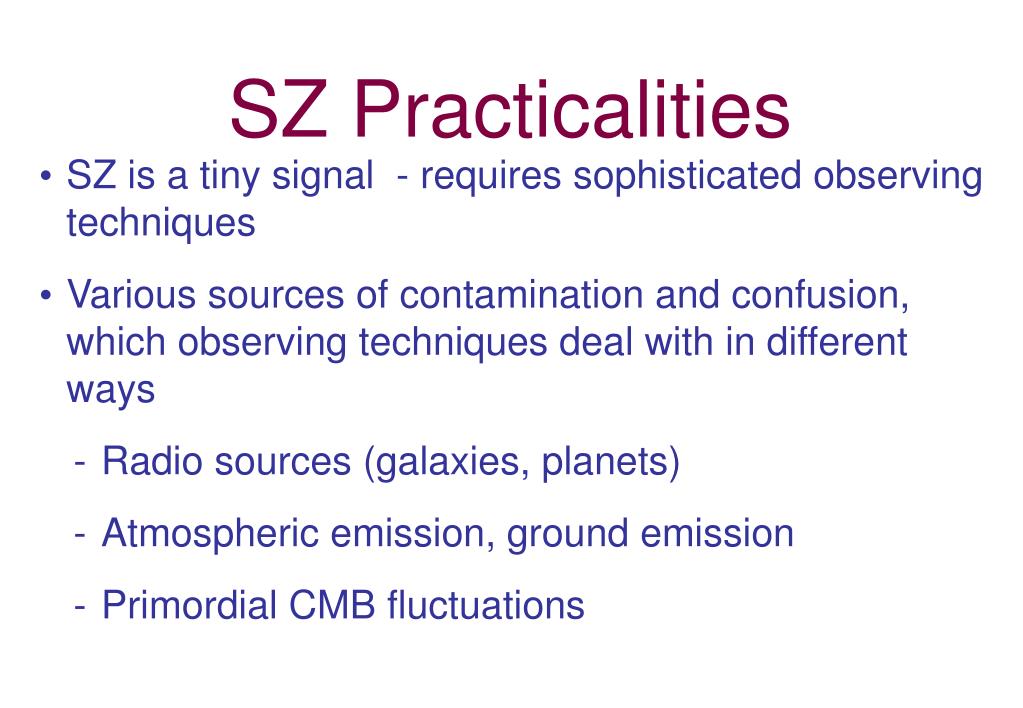 SZ Practicalities

• SZ is a tiny signal  - requires sophisticated observing techniques

• Various sources of contamination and confusion, which observing techniques deal with in different ways

- Radio sources (galaxies, planets)

- Atmospheric emission, ground emission

- Primordial CMB fluctuations